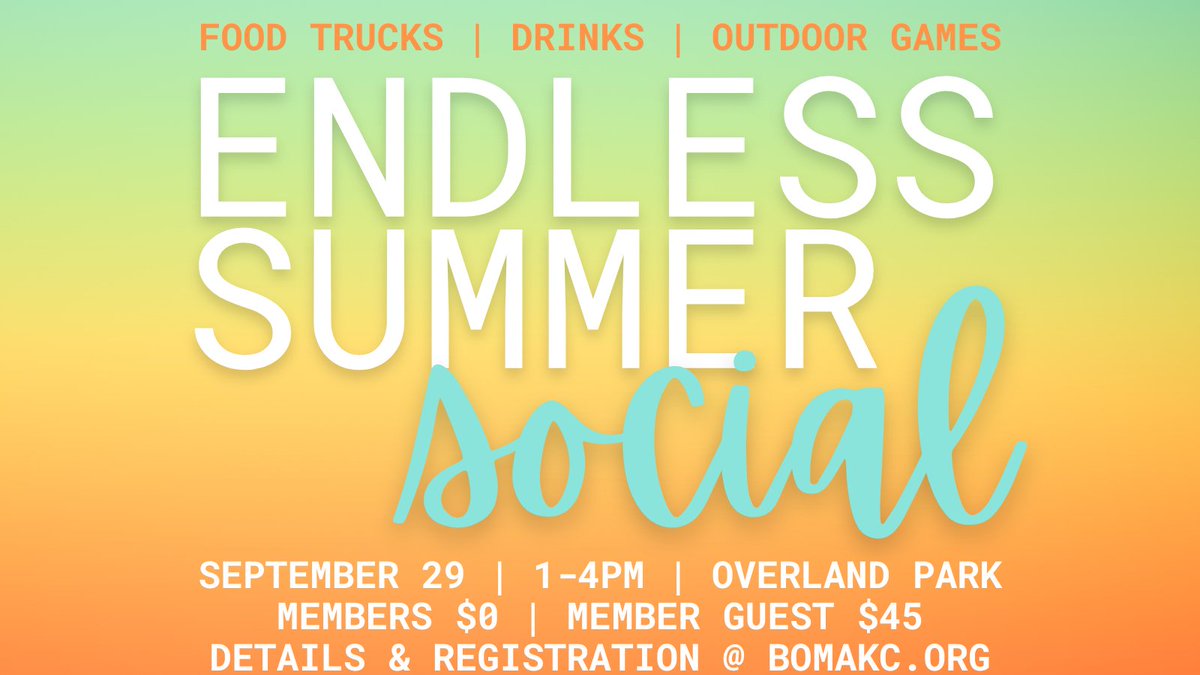 FOOD TRUCKS | DRINKS | OUTDOOR GAMES

ENDLESS SUMMER social

SEPTEMBER 29 | 1-4PM | OVERLAND PARK
MEMBERS $0 | MEMBER GUEST $45
DETAILS & REGISTRATION @ BOMAKC.ORG